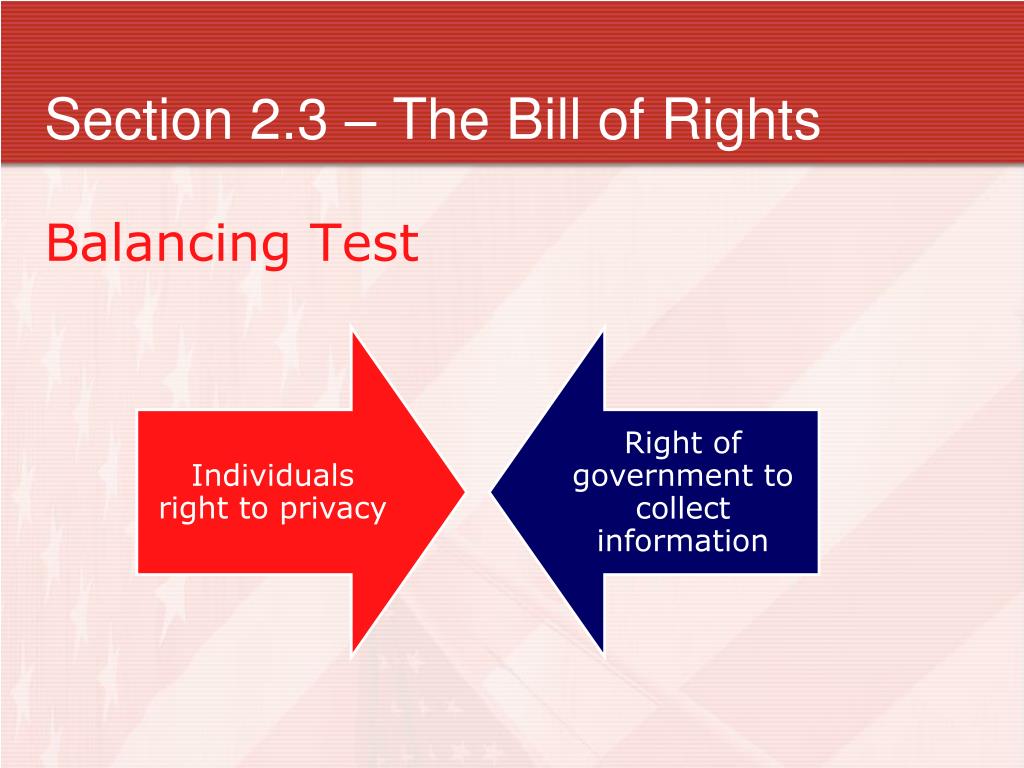 Section 2.3 – The Bill of Rights

Balancing Test

Individuals right to privacy

Right of government to collect information